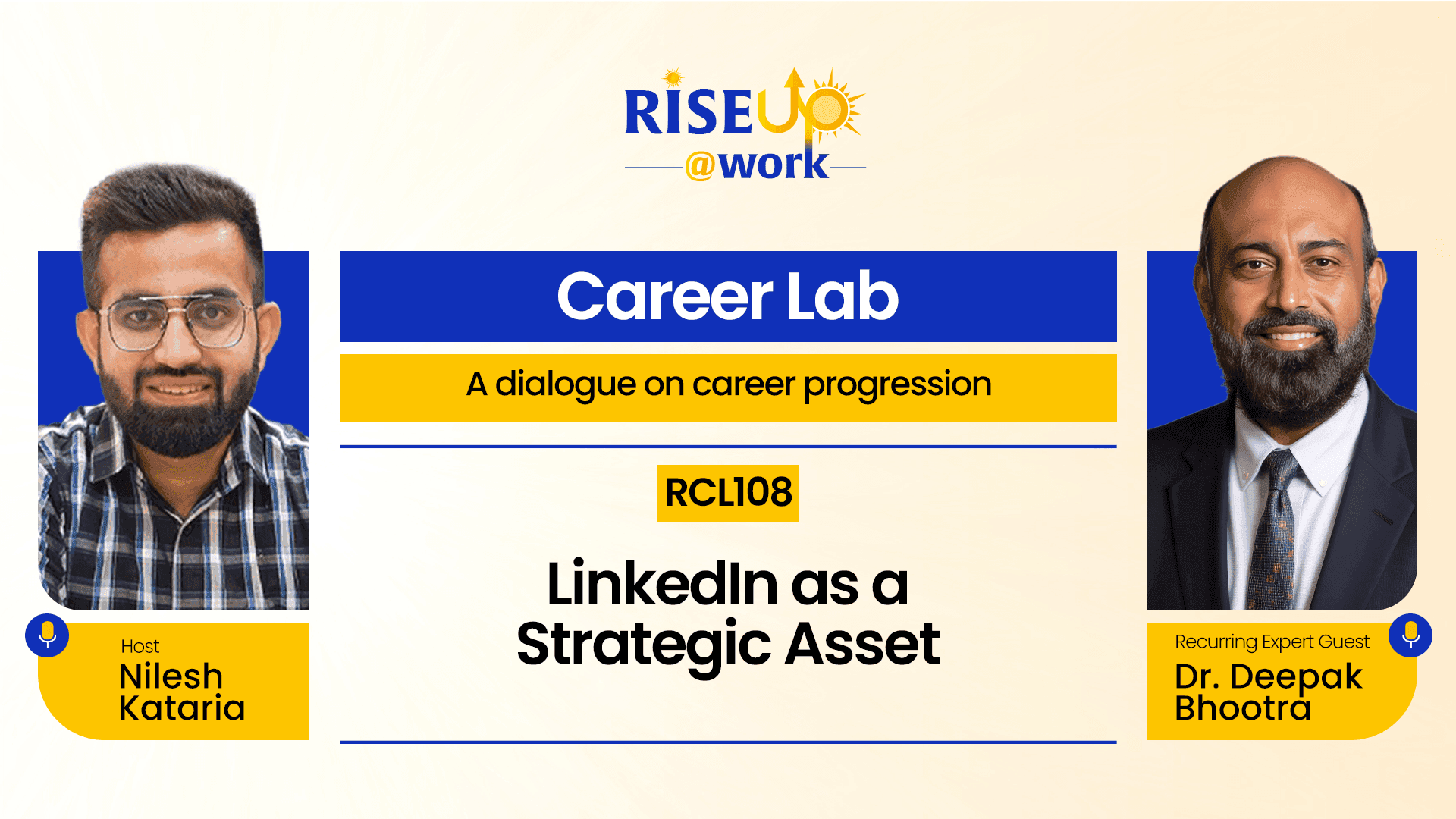 RISEUP
@work

Career Lab

A dialogue on career progression

RCL108

LinkedIn as a Strategic Asset

Host
Nilesh Kataria

Recurring Expert Guest
Dr. Deepak Bhootra